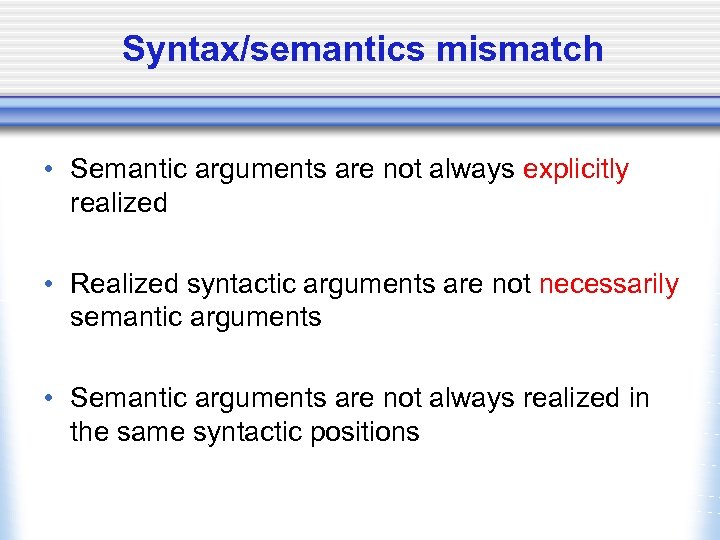 Syntax/semantics mismatch

• Semantic arguments are not always explicitly realized

• Realized syntactic arguments are not necessarily semantic arguments

• Semantic arguments are not always realized in the same syntactic positions